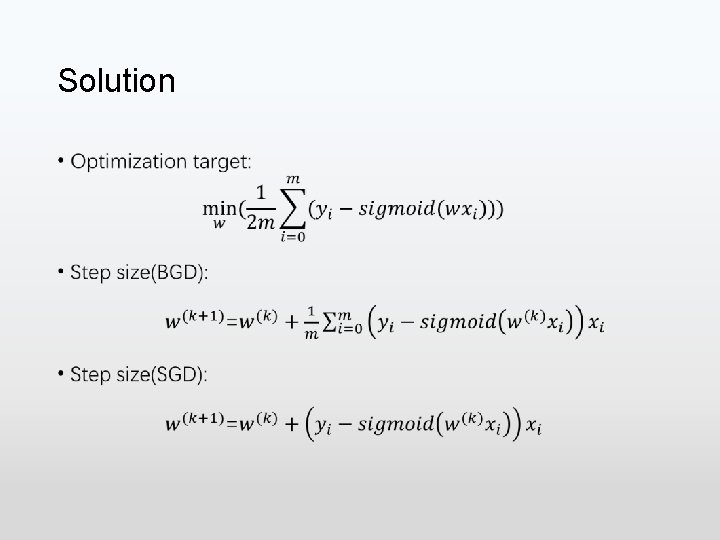 Solution

• Optimization target:

$\min_{w}(\frac{1}{2m}\sum_{i=0}^{m}(y_i - sigmoid(wx_i)))$

• Step size(BGD):

$w^{(k+1)}=w^{(k)} + \frac{1}{m}\sum_{i=0}^{m}\left(y_i - sigmoid\left(w^{(k)}x_i\right)\right)x_i$

• Step size(SGD):

$w^{(k+1)}=w^{(k)} + \left(y_i - sigmoid\left(w^{(k)}x_i\right)\right)x_i$